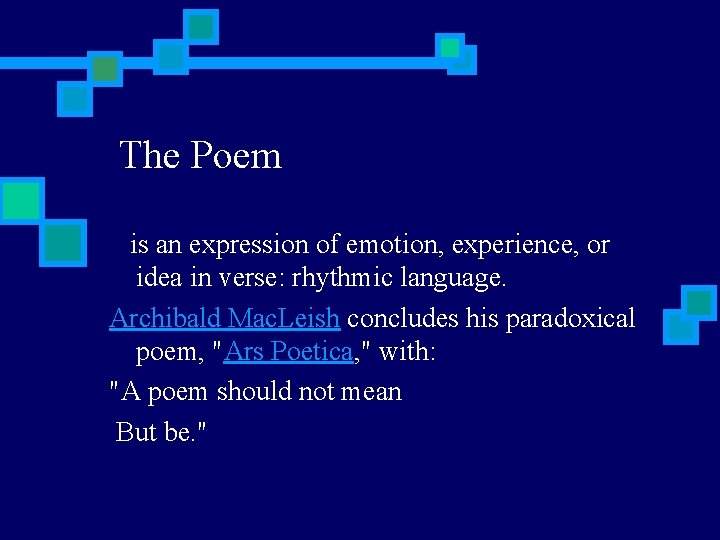 The Poem

is an expression of emotion, experience, or idea in verse: rhythmic language.

Archibald MacLeish concludes his paradoxical poem, "Ars Poetica," with:

"A poem should not mean

But be."